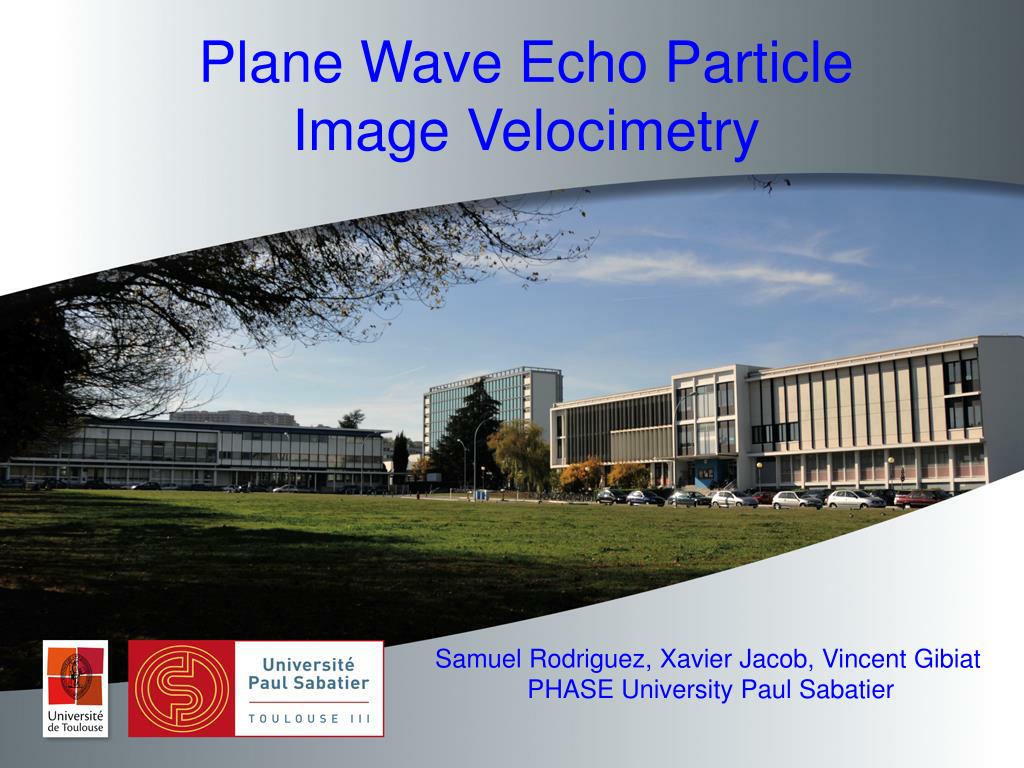 Plane Wave Echo Particle Image Velocimetry

Université de Toulouse

Université Paul Sabatier
TOULOUSE III

Samuel Rodriguez, Xavier Jacob, Vincent Gibiat
PHASE University Paul Sabatier